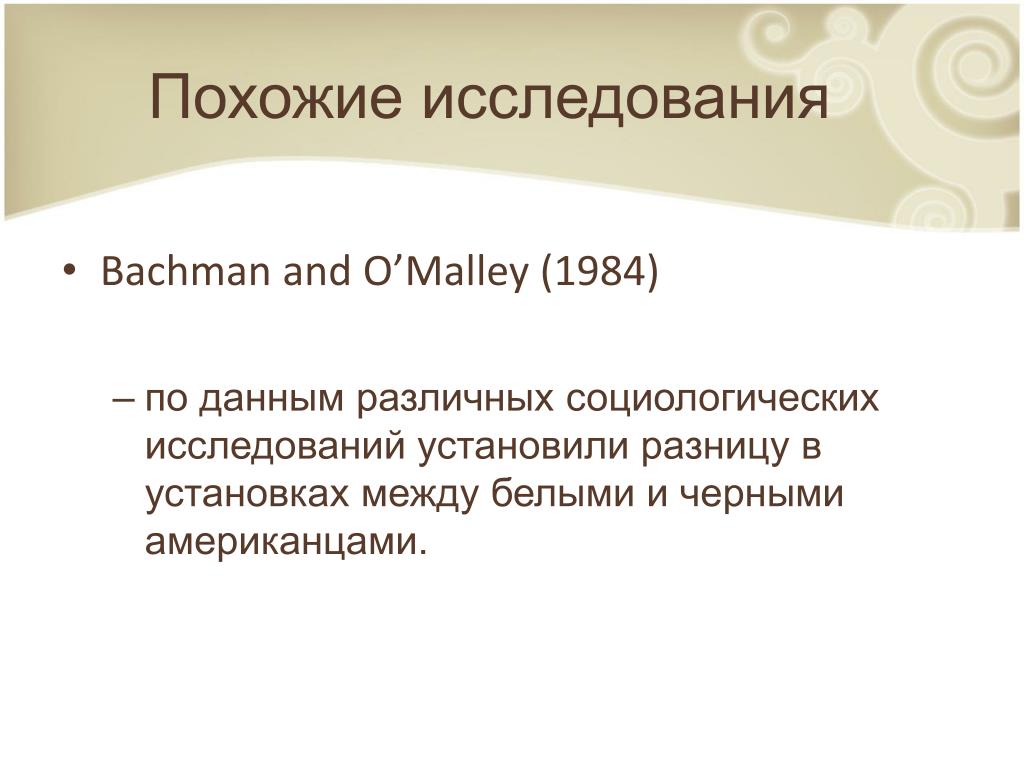 Похожие исследования

• Bachman and O’Malley (1984)

– по данным различных социологических исследований установили разницу в установках между белыми и черными американцами.